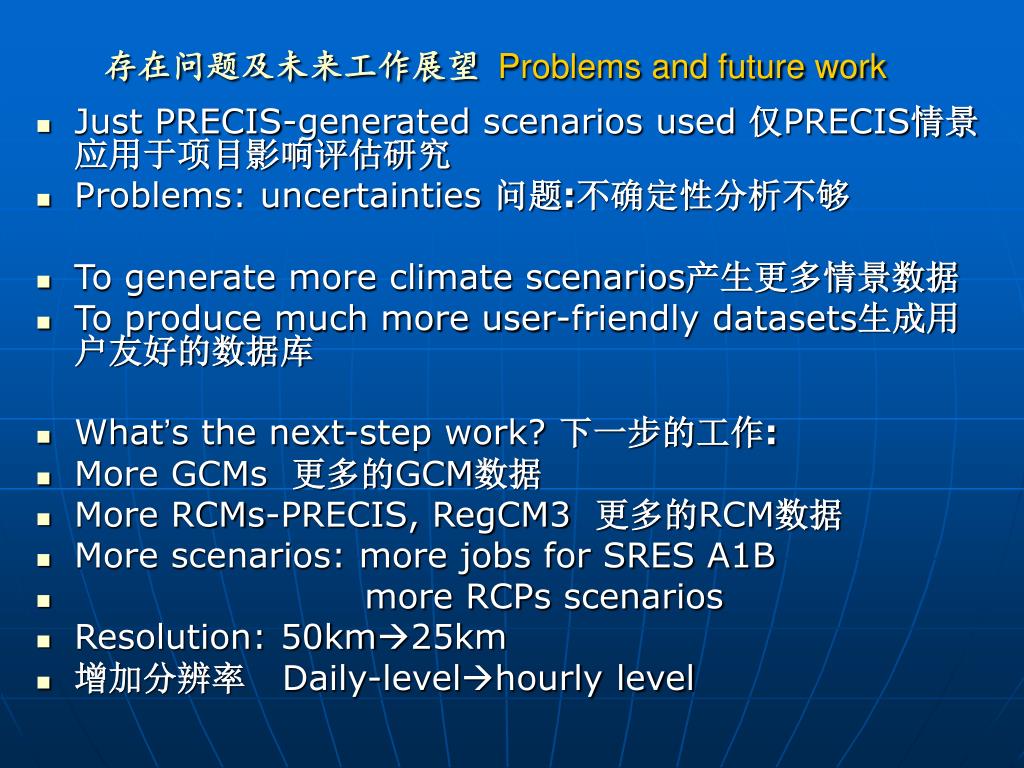 存在问题及未来工作展望 Problems and future work

- Just PRECIS-generated scenarios used 仅PRECIS情景应用于项目影响评估研究
- Problems: uncertainties 问题:不确定性分析不够

- To generate more climate scenarios产生更多情景数据
- To produce much more user-friendly datasets生成用户友好的数据库

- What's the next-step work? 下一步的工作:
- More GCMs 更多的GCM数据
- More RCMs-PRECIS, RegCM3 更多的RCM数据
- More scenarios: more jobs for SRES A1B
- more RCPs scenarios
- Resolution: 50km→25km
- 增加分辨率 Daily-level→hourly level